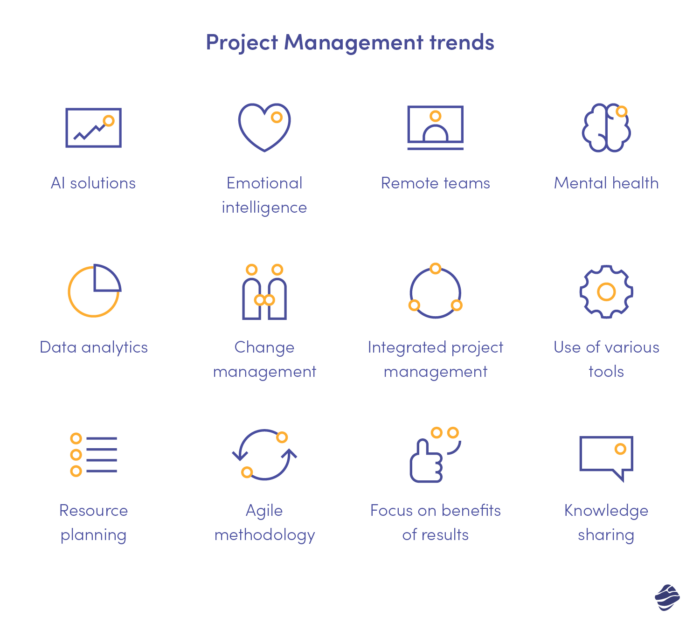 Project Management trends

AI solutions

Emotional intelligence

Remote teams

Mental health

Data analytics

Change management

Integrated project management

Use of various tools

Resource planning

Agile methodology

Focus on benefits of results

Knowledge sharing